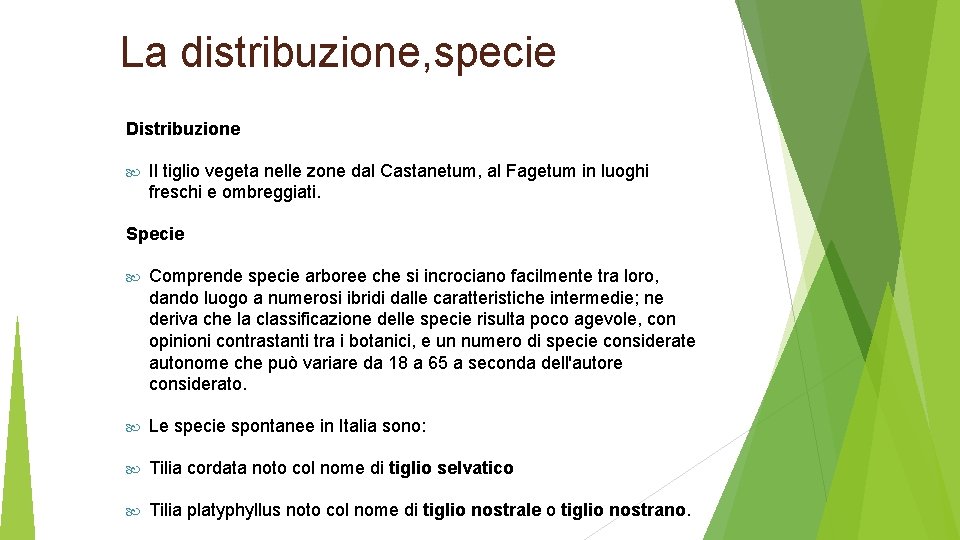 La distribuzione,specie

Distribuzione

Il tiglio vegeta nelle zone dal Castanetum, al Fagetum in luoghi freschi e ombreggiati.

Specie

Comprende specie arboree che si incrociano facilmente tra loro, dando luogo a numerosi ibridi dalle caratteristiche intermedie; ne deriva che la classificazione delle specie risulta poco agevole, con opinioni contrastanti tra i botanici, e un numero di specie considerate autonome che può variare da 18 a 65 a seconda dell'autore considerato.

Le specie spontanee in Italia sono:

Tilia cordata noto col nome di tiglio selvatico

Tilia platyphyllus noto col nome di tiglio nostrale o tiglio nostrano.